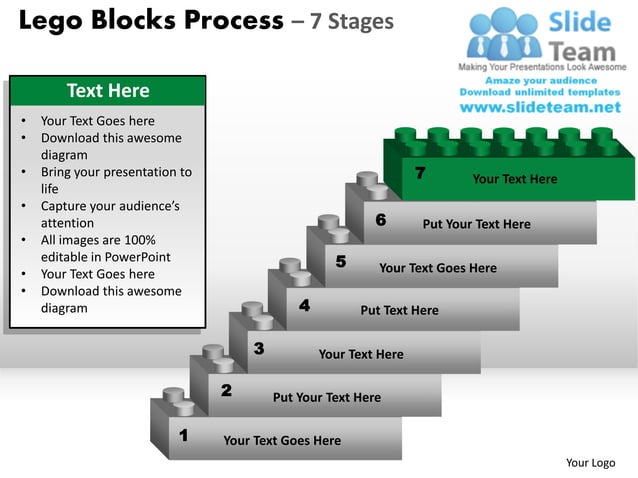 Lego Blocks Process – 7 Stages

Slide Team
Making Your Presentations Look Awesome
Amaze your audience
Download unlimited templates
www.slideteam.net

Text Here

• Your Text Goes here
• Download this awesome diagram
• Bring your presentation to life
• Capture your audience's attention
• All images are 100% editable in PowerPoint
• Your Text Goes here
• Download this awesome diagram

7 Your Text Here
6 Put Your Text Here
5 Your Text Goes Here
4 Put Text Here
3 Your Text Here
2 Put Your Text Here
1 Your Text Goes Here

Your Logo